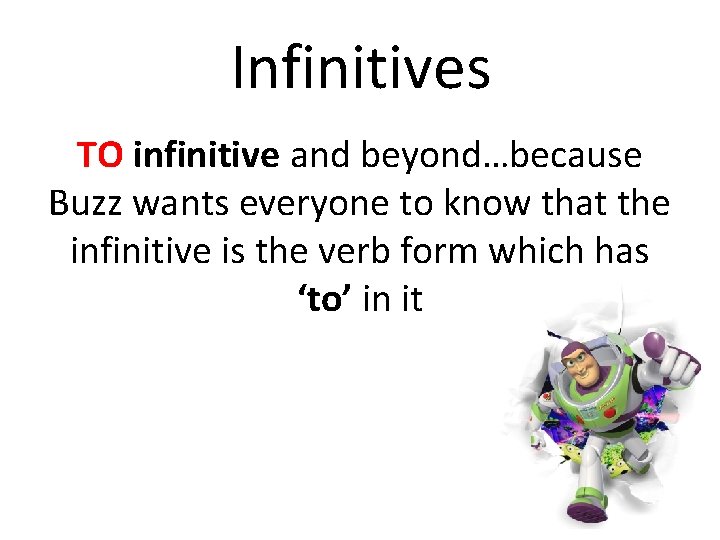 Infinitives

TO infinitive and beyond…because Buzz wants everyone to know that the infinitive is the verb form which has ‘to’ in it